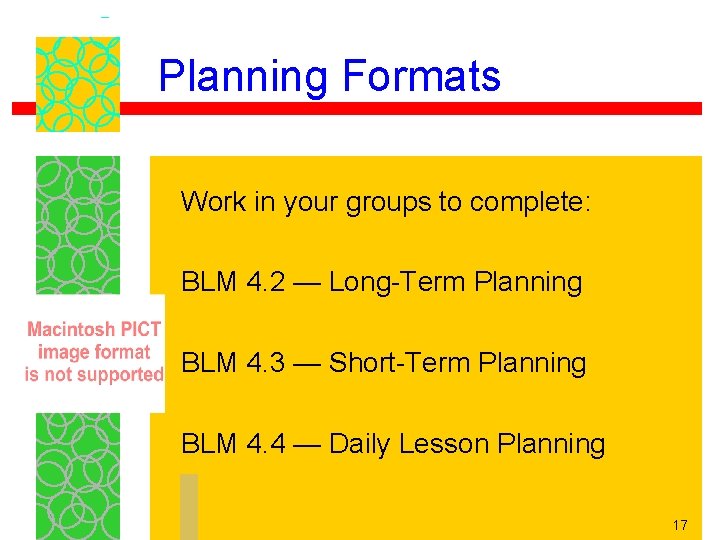 Planning Formats

Work in your groups to complete:

BLM 4.2 — Long-Term Planning

Macintosh PICT image format is not supported

BLM 4.3 — Short-Term Planning

BLM 4.4 — Daily Lesson Planning

17